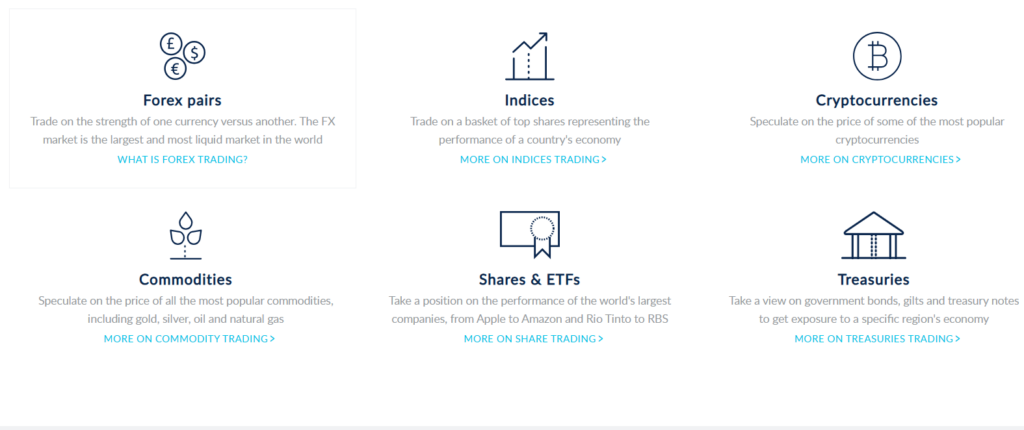 £ $ €

Forex pairs

Trade on the strength of one currency versus another. The FX market is the largest and most liquid market in the world

WHAT IS FOREX TRADING?

Indices

Trade on a basket of top shares representing the performance of a country's economy

MORE ON INDICES TRADING >

Cryptocurrencies

Speculate on the price of some of the most popular cryptocurrencies

MORE ON CRYPTOCURRENCIES >

Commodities

Speculate on the price of all the most popular commodities, including gold, silver, oil and natural gas

MORE ON COMMODITY TRADING >

Shares & ETFs

Take a position on the performance of the world's largest companies, from Apple to Amazon and Rio Tinto to RBS

MORE ON SHARE TRADING >

Treasuries

Take a view on government bonds, gilts and treasury notes to get exposure to a specific region's economy

MORE ON TREASURIES TRADING >